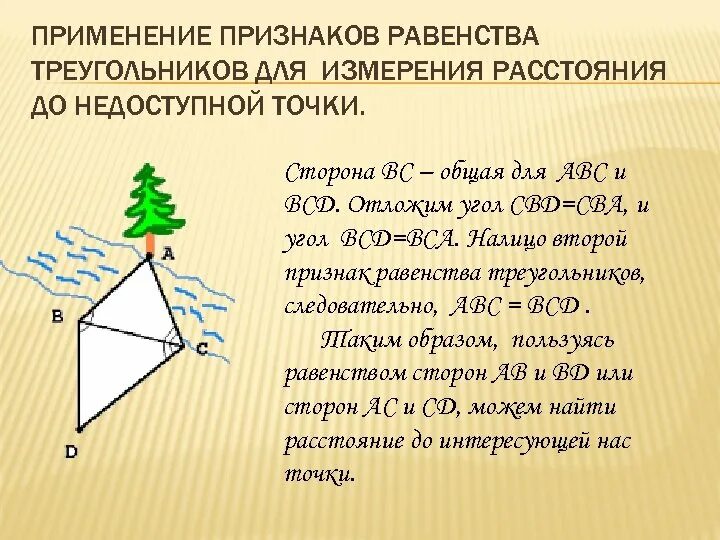 ПРИМЕНЕНИЕ ПРИЗНАКОВ РАВЕНСТВА ТРЕУГОЛЬНИКОВ ДЛЯ ИЗМЕРЕНИЯ РАССТОЯНИЯ ДО НЕДОСТУПНОЙ ТОЧКИ.

A

B

C

D

Сторона ВС – общая для АВС и ВСD. Отложим угол СВD=СВА, и угол ВСD=ВСА. Налицо второй признак равенства треугольников, следовательно, АВС = ВСD .

Таким образом, пользуясь равенством сторон АВ и ВD или сторон АС и СD, можем найти расстояние до интересующей нас точки.